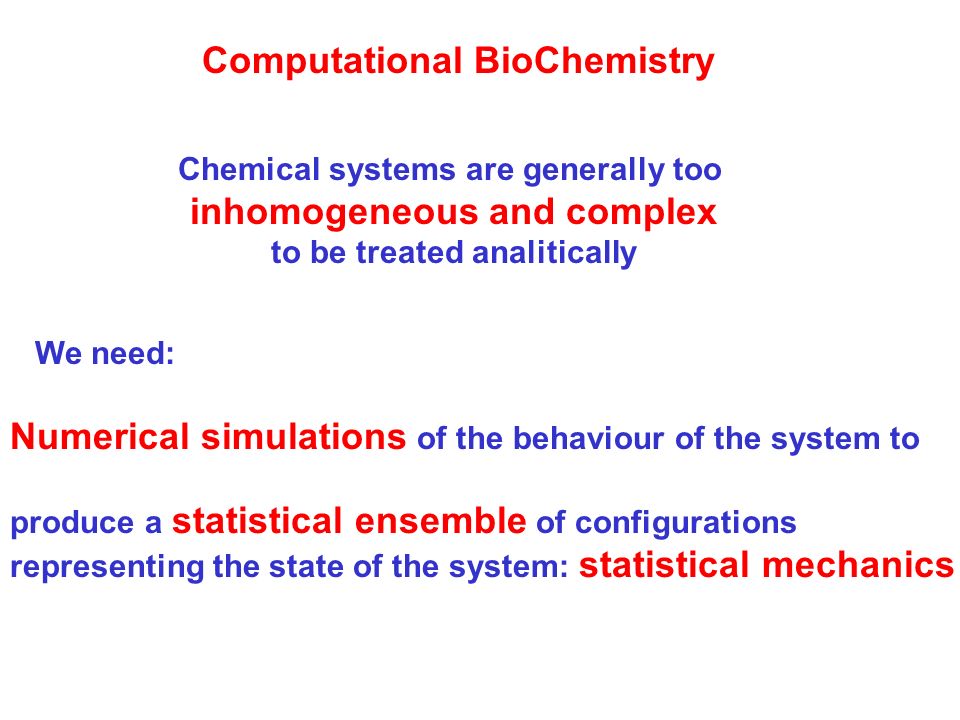 Computational BioChemistry

Chemical systems are generally too inhomogeneous and complex to be treated analitically

We need:

Numerical simulations of the behaviour of the system to

produce a statistical ensemble of configurations representing the state of the system: statistical mechanics